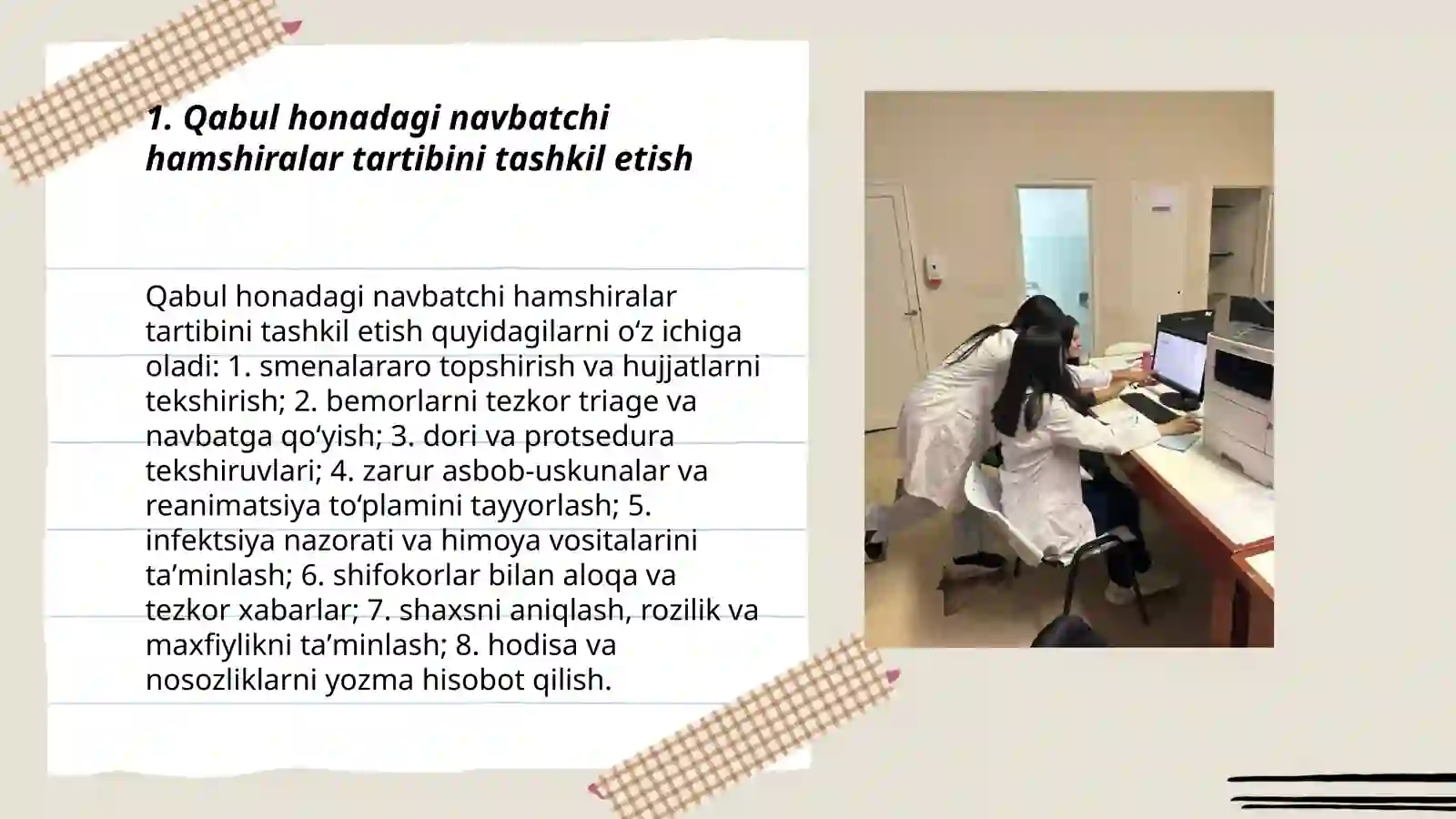 1. Qabul honadagi navbatchi hamshiralar tartibini tashkil etish

Qabul honadagi navbatchi hamshiralar tartibini tashkil etish quyidagilarni o‘z ichiga oladi: 1. smenalararo topshirish va hujjatlarni tekshirish; 2. bemorlarni tezkor triage va navbatga qo‘yish; 3. dori va protsedura tekshiruvlari; 4. zarur asbob-uskunalar va reanimatsiya to‘plamini tayyorlash; 5. infektsiya nazorati va himoya vositalarini ta’minlash; 6. shifokorlar bilan aloqa va tezkor xabarlar; 7. shaxsni aniqlash, rozilik va maxfiylikni ta’minlash; 8. hodisa va nosozliklarni yozma hisobot qilish.